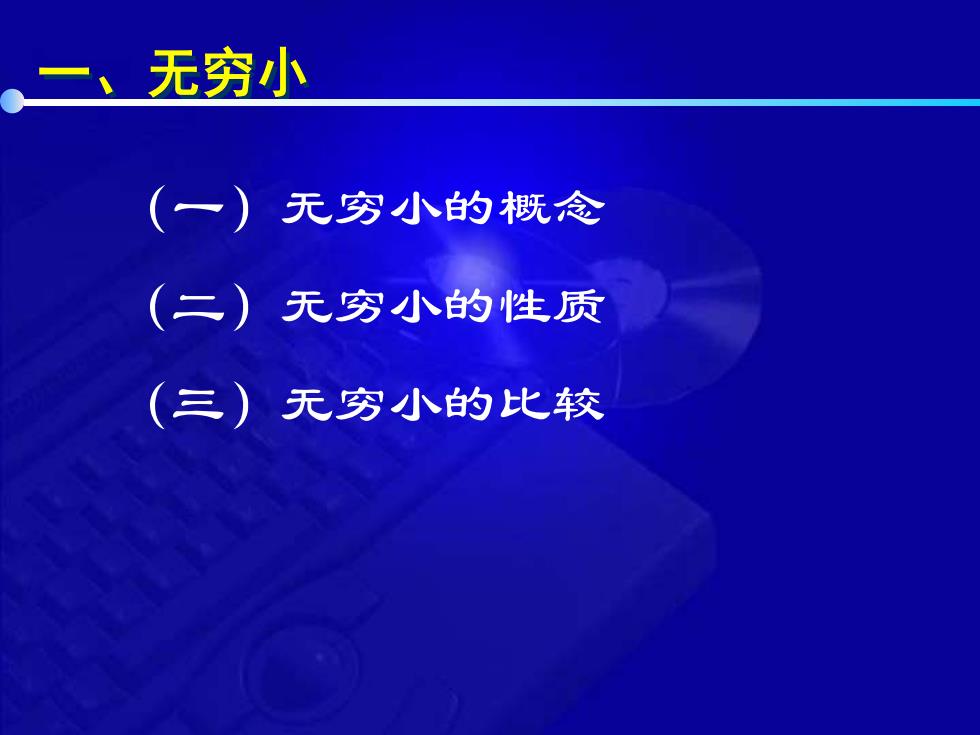 一、无穷小

（一）无穷小的概念

（二）无穷小的性质

（三）无穷小的比较